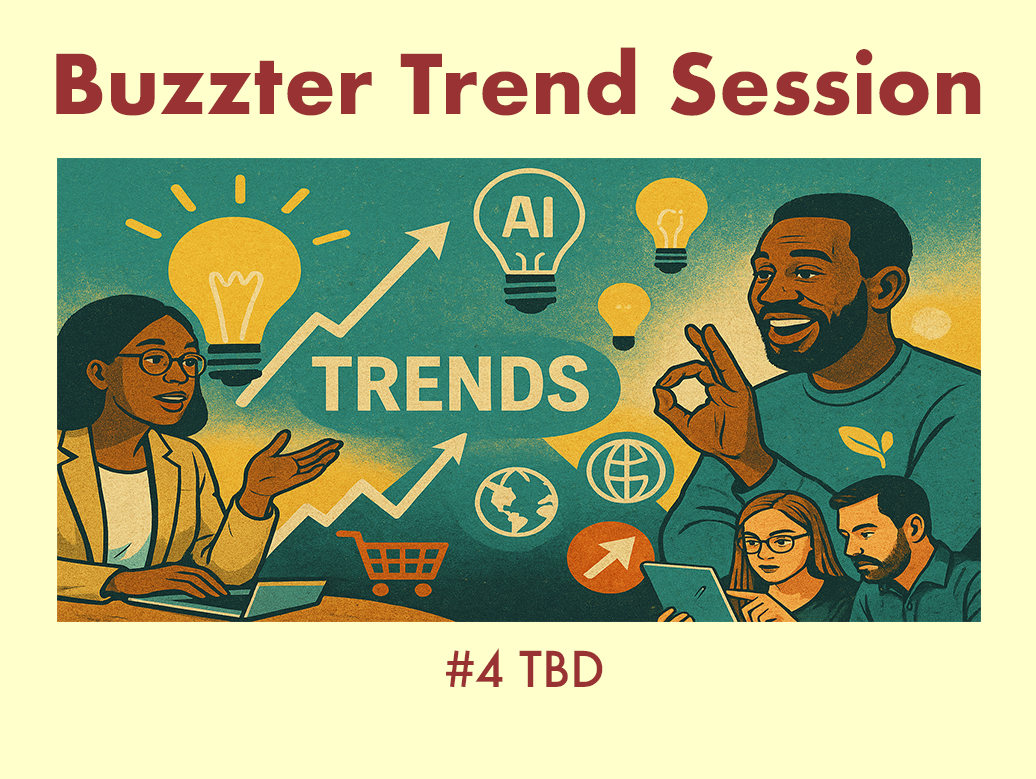 Buzzter Trend Session

AI

TRENDS

#4 TBD